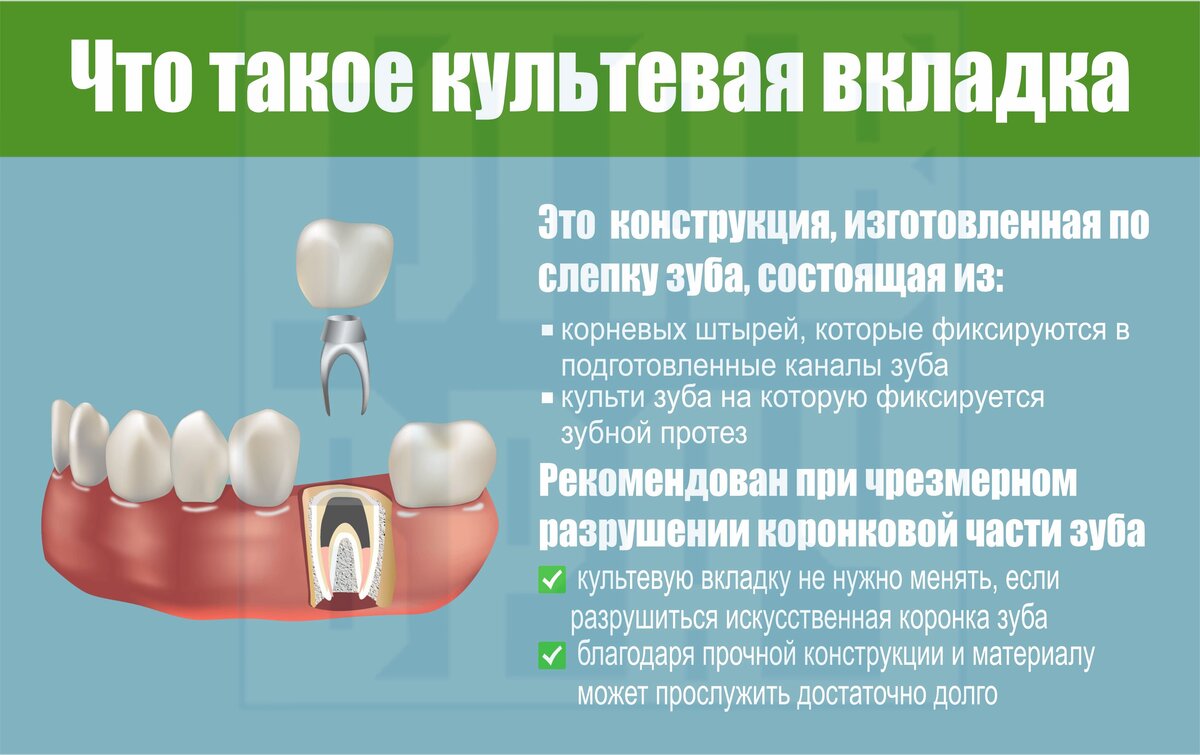 Что такое культевая вкладка

Это конструкция, изготовленная по слепку зуба, состоящая из:

▪ корневых штырей, которые фиксируются в подготовленные каналы зуба
▪ культи зуба на которую фиксируется зубной протез

Рекомендован при чрезмерном разрушении коронковой части зуба

✓ культевую вкладку не нужно менять, если разрушиться искусственная коронка зуба
✓ благодаря прочной конструкции и материалу может прослужить достаточно долго